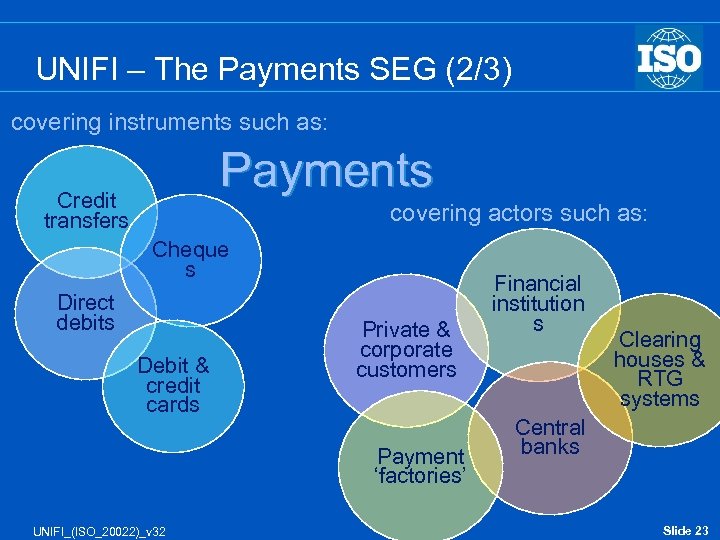 UNIFI – The Payments SEG (2/3)

ISO

covering instruments such as:

Payments

Credit transfers

Cheque s

Direct debits

Debit & credit cards

covering actors such as:

Financial institution s

Private & corporate customers

Clearing houses & RTG systems

Central banks

Payment 'factories'

UNIFI_(ISO_20022)_v32

Slide 23